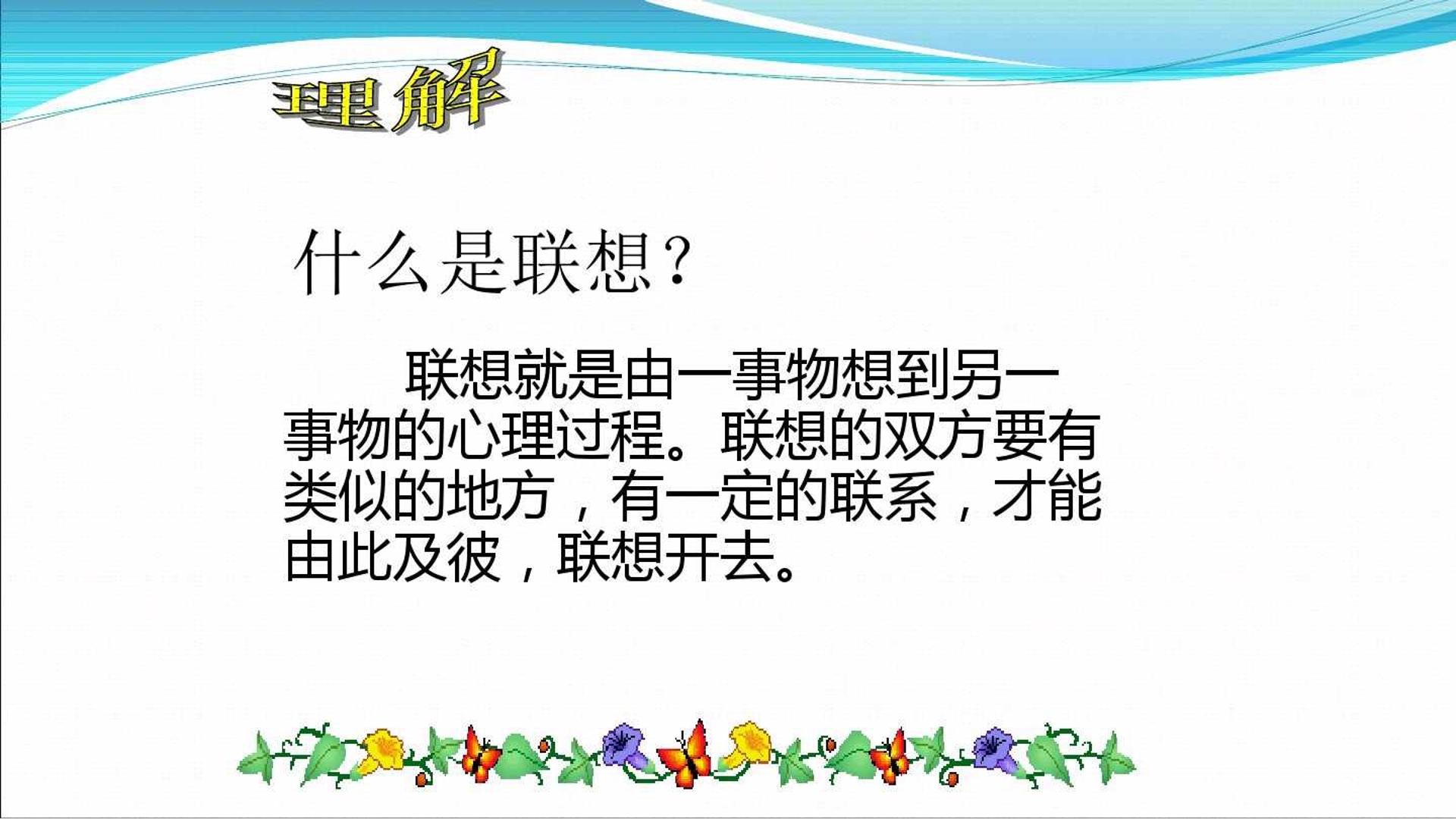 理解

什么是联想？

联想就是由一事物想到另一事物的心理过程。联想的双方要有类似的地方，有一定的联系，才能由此及彼，联想开去。